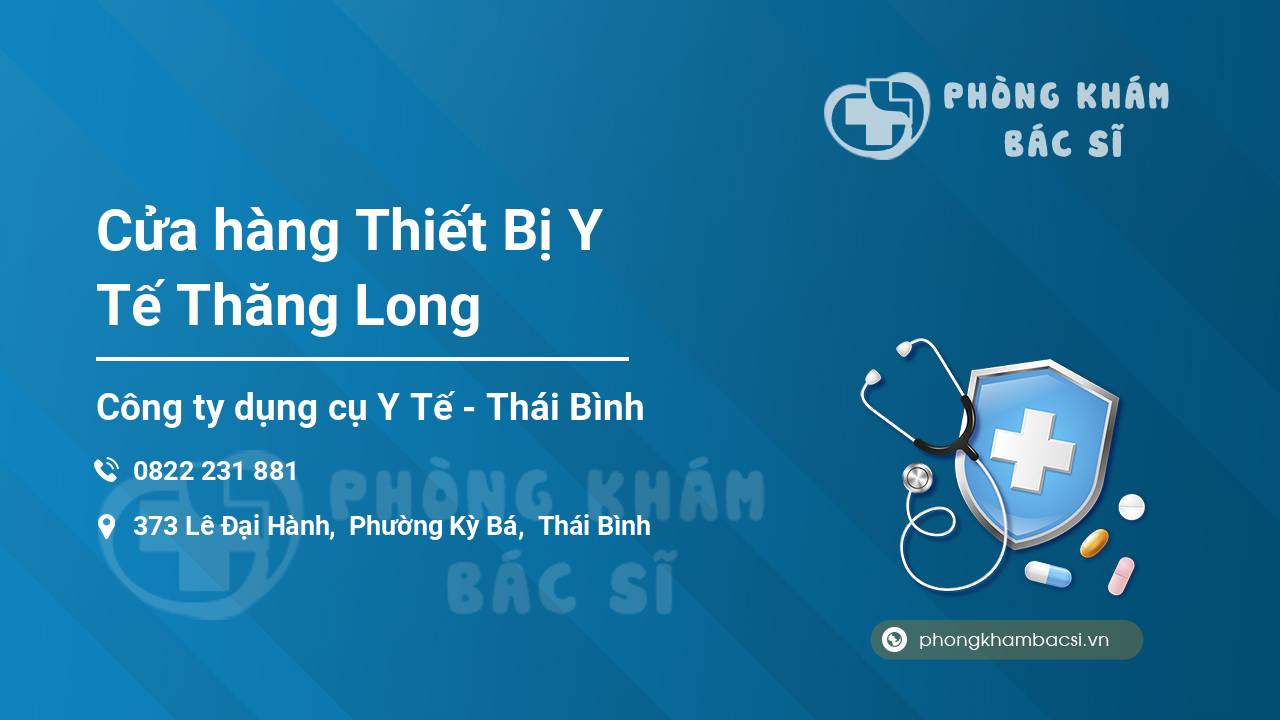 PHÒNG KHÁM
BÁC SĨ

Cửa hàng Thiết Bị Y Tế Thăng Long

Công ty dụng cụ Y Tế - Thái Bình

0822 231 881

373 Lê Đại Hành, Phường Kỳ Bá, Thái Bình

PHÒNG KHÁM
BÁC SĨ

phongkhambacsi.vn